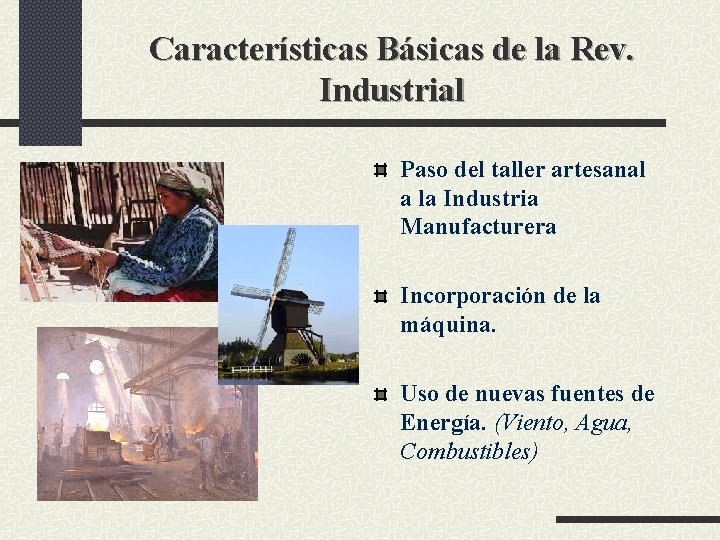 Características Básicas de la Rev. Industrial

Paso del taller artesanal a la Industria Manufacturera

Incorporación de la máquina.

Uso de nuevas fuentes de Energía. (Viento, Agua, Combustibles)